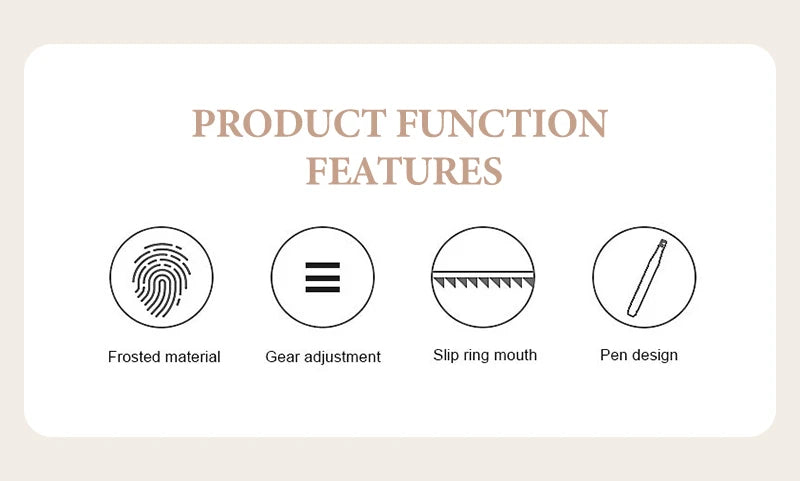 PRODUCT FUNCTION FEATURES

Frosted material

Gear adjustment

Slip ring mouth

Pen design